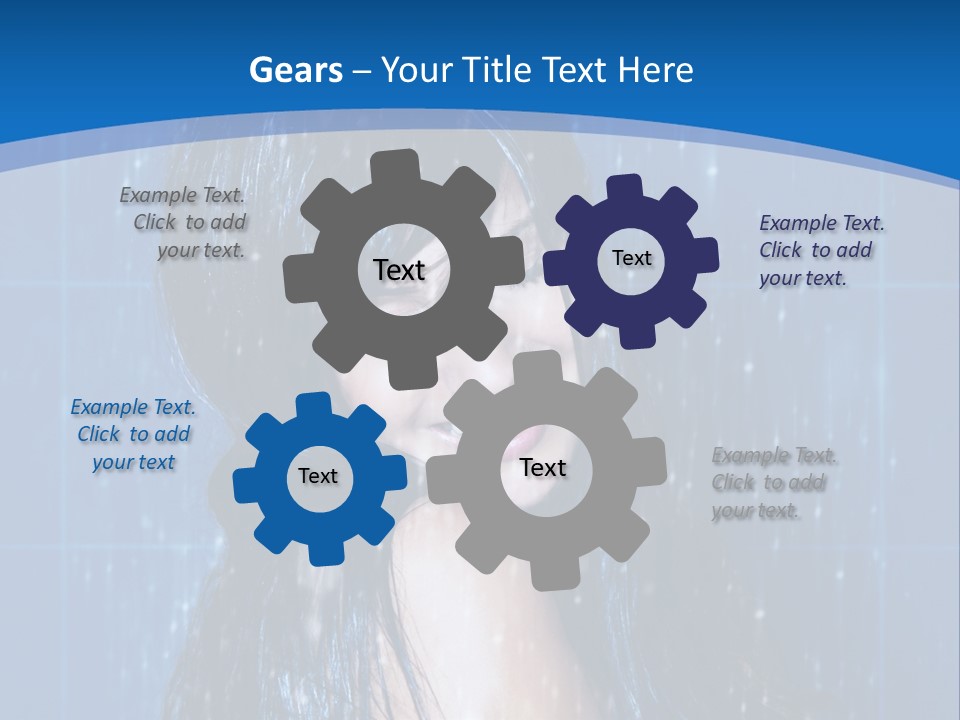 Gears – Your Title Text Here

Example Text. Click to add your text.

Text

Text

Example Text. Click to add your text.

Example Text. Click to add your text

Text

Text

Example Text. Click to add your text.